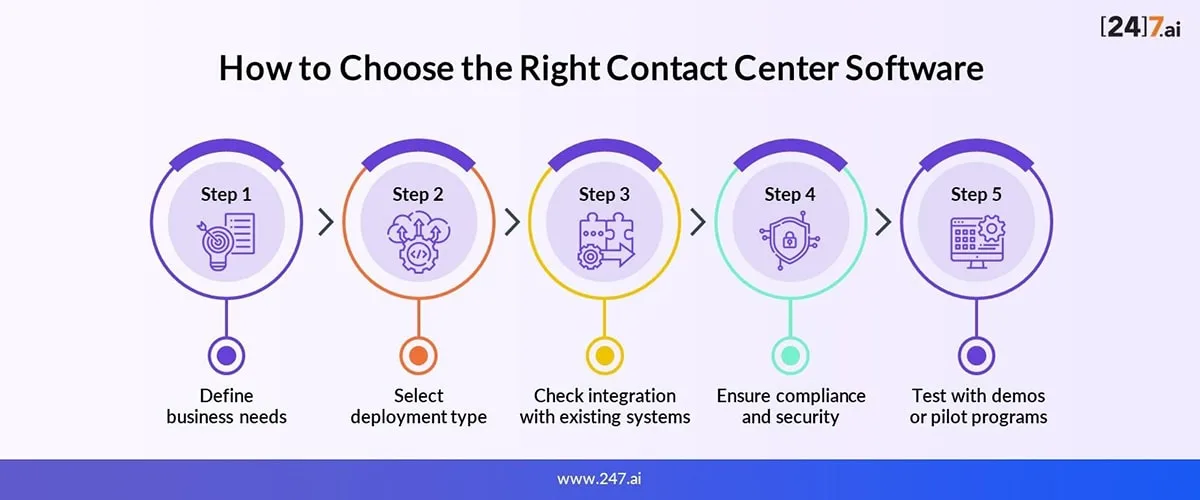 [24]7.ai

How to Choose the Right Contact Center Software

Step 1
Define business needs

Step 2
Select deployment type

Step 3
Check integration with existing systems

Step 4
Ensure compliance and security

Step 5
Test with demos or pilot programs

www.247.ai